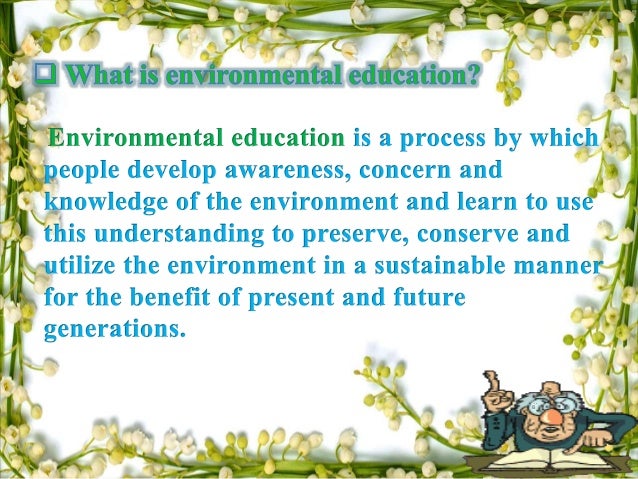 ❑ What is environmental education?

Environmental education is a process by which people develop awareness, concern and knowledge of the environment and learn to use this understanding to preserve, conserve and utilize the environment in a sustainable manner for the benefit of present and future generations.